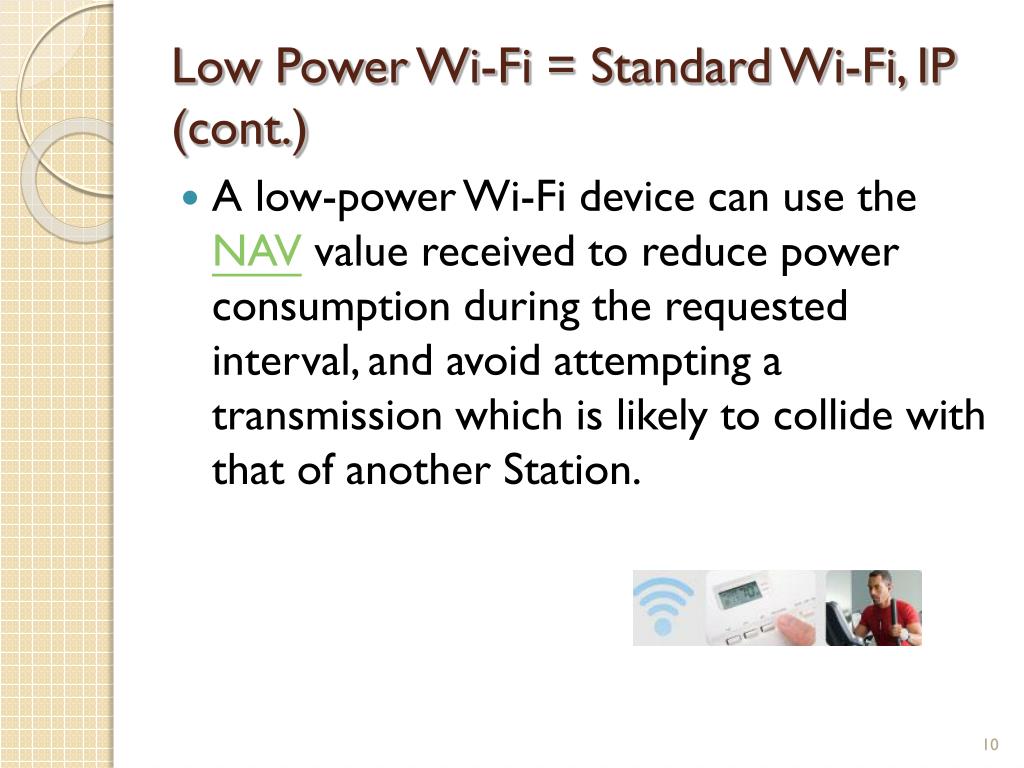 Low Power Wi-Fi = Standard Wi-Fi, IP (cont.)

A low-power Wi-Fi device can use the NAV value received to reduce power consumption during the requested interval, and avoid attempting a transmission which is likely to collide with that of another Station.

10